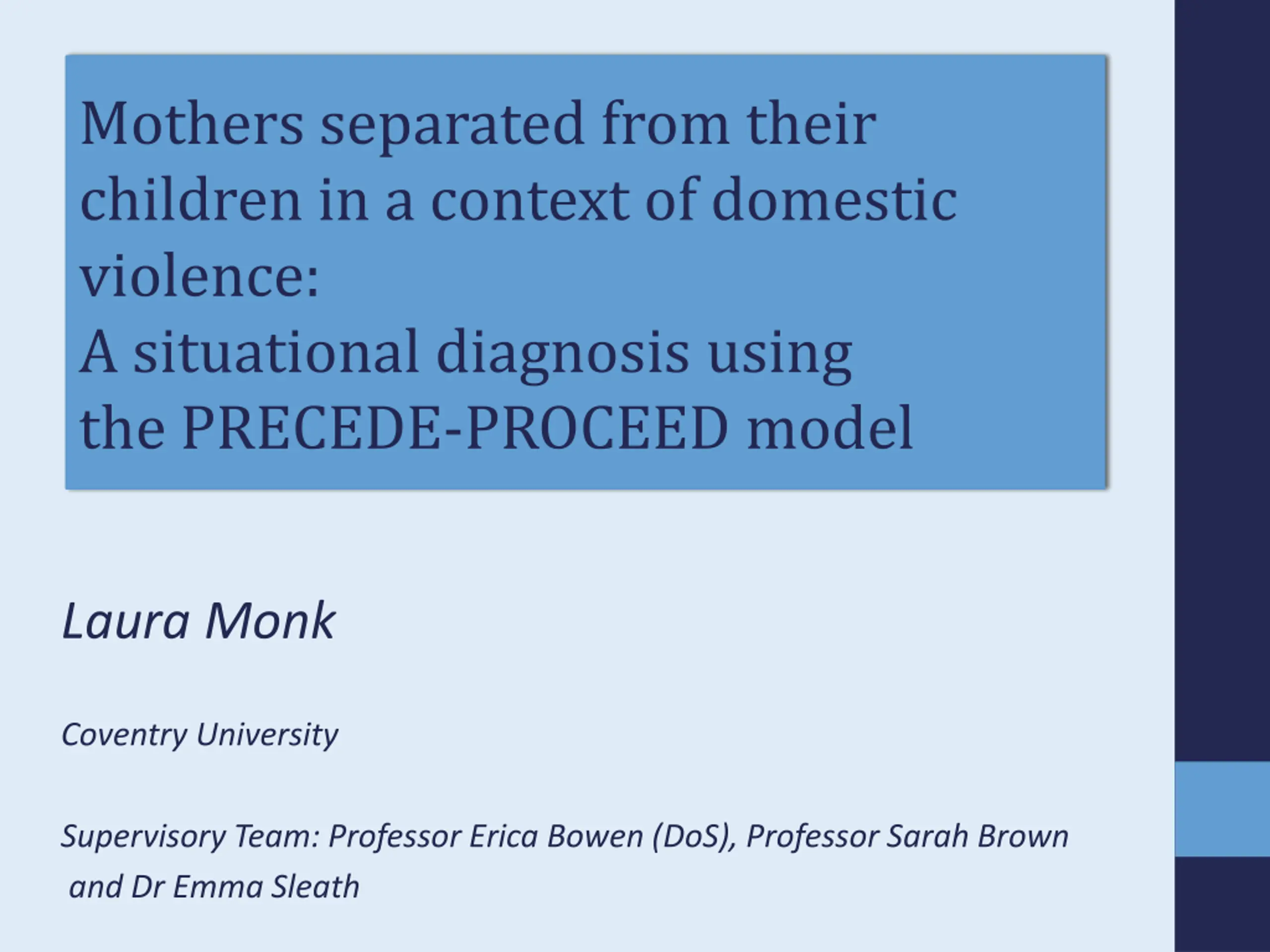 Mothers separated from their children in a context of domestic violence:
A situational diagnosis using the PRECEDE-PROCEED model

Laura Monk

Coventry University

Supervisory Team: Professor Erica Bowen (DoS), Professor Sarah Brown and Dr Emma Sleath